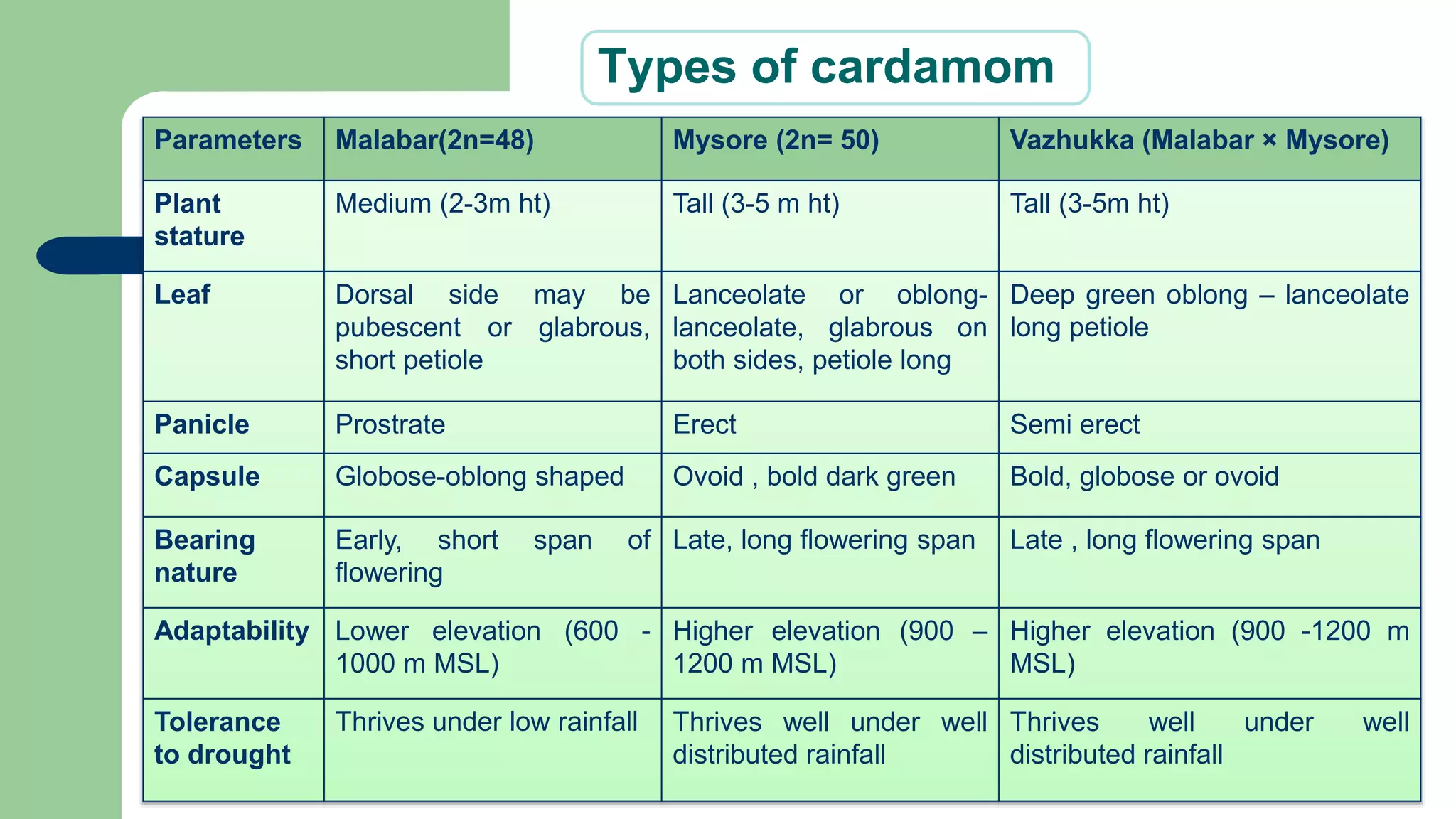 Types of cardamom

| Parameters | Malabar(2n=48) | Mysore (2n= 50) | Vazhukka (Malabar × Mysore) |
|---|---|---|---|
| Plant stature | Medium (2-3m ht) | Tall (3-5 m ht) | Tall (3-5m ht) |
| Leaf | Dorsal side may be pubescent or glabrous, short petiole | Lanceolate or oblong-lanceolate, glabrous on both sides, petiole long | Deep green oblong – lanceolate long petiole |
| Panicle | Prostrate | Erect | Semi erect |
| Capsule | Globose-oblong shaped | Ovoid , bold dark green | Bold, globose or ovoid |
| Bearing nature | Early, short span of flowering | Late, long flowering span | Late , long flowering span |
| Adaptability | Lower elevation (600 - 1000 m MSL) | Higher elevation (900 – 1200 m MSL) | Higher elevation (900 -1200 m MSL) |
| Tolerance to drought | Thrives under low rainfall | Thrives well under well distributed rainfall | Thrives well under well distributed rainfall |